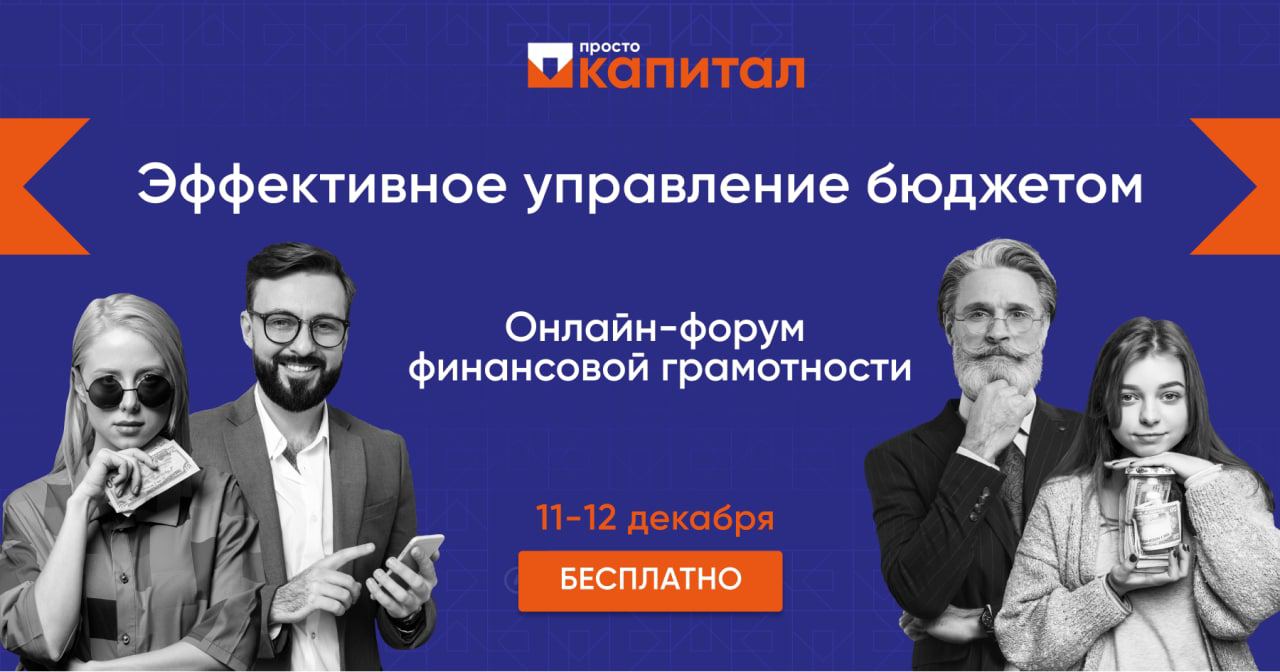 просто
капитал

Эффективное управление бюджетом

Онлайн-форум
финансовой грамотности

11-12 декабря

БЕСПЛАТНО